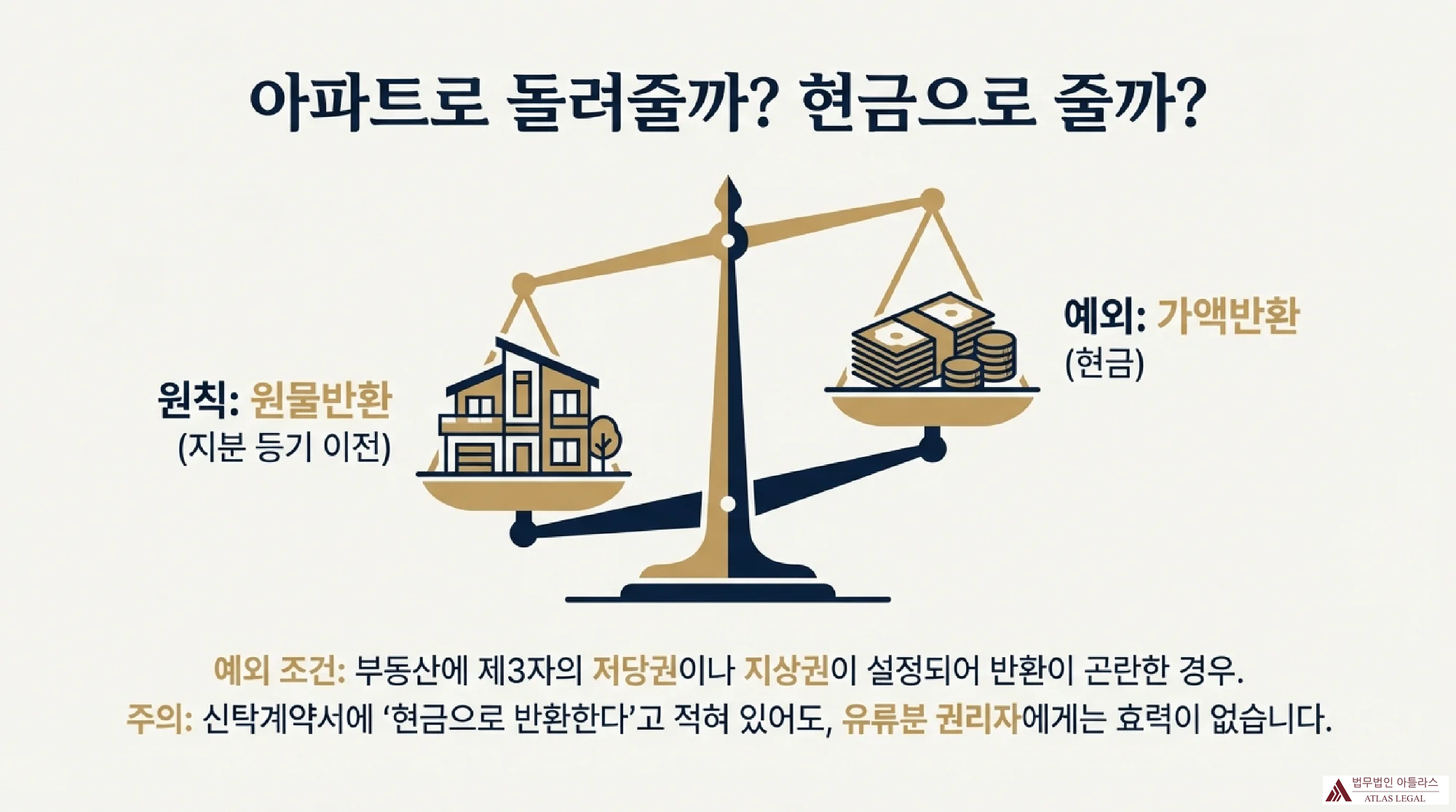 아파트로 돌려줄까? 현금으로 줄까?

원칙: 원물반환
(지분 등기 이전)

예외: 가액반환
(현금)

예외 조건: 부동산에 제3자의 저당권이나 지상권이 설정되어 반환이 곤란한 경우.
주의: 신탁계약서에 '현금으로 반환한다'고 적혀 있어도, 유류분 권리자에게는 효력이 없습니다.

법무법인 아틀라스
ATLAS LEGAL